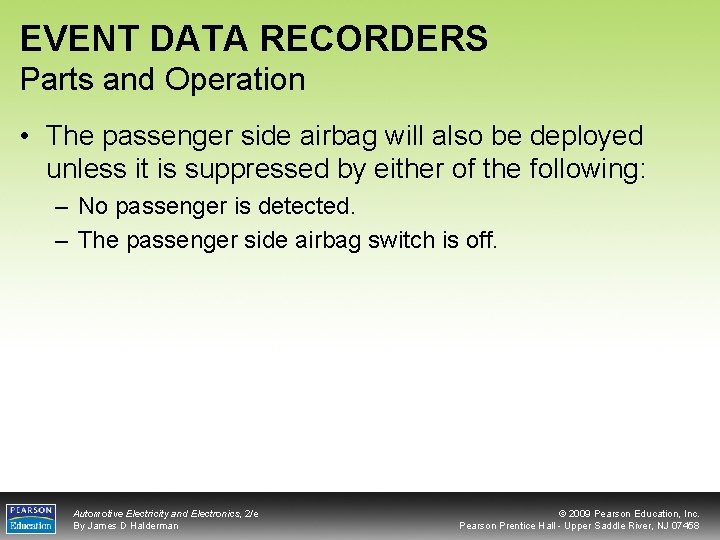 EVENT DATA RECORDERS
Parts and Operation

• The passenger side airbag will also be deployed unless it is suppressed by either of the following:
– No passenger is detected.
– The passenger side airbag switch is off.

PEARSON
Education

Automotive Electricity and Electronics, 2/e
By James D Halderman

© 2009 Pearson Education, Inc.
Pearson Prentice Hall - Upper Saddle River, NJ 07458